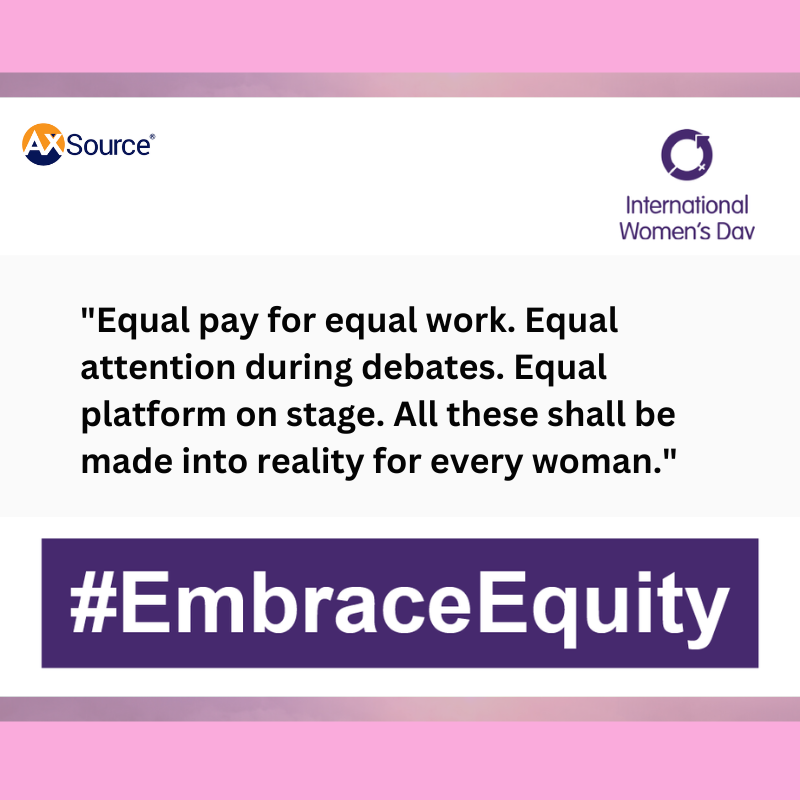 AXSource®

International Women's Day

"Equal pay for equal work. Equal attention during debates. Equal platform on stage. All these shall be made into reality for every woman."

#EmbraceEquity